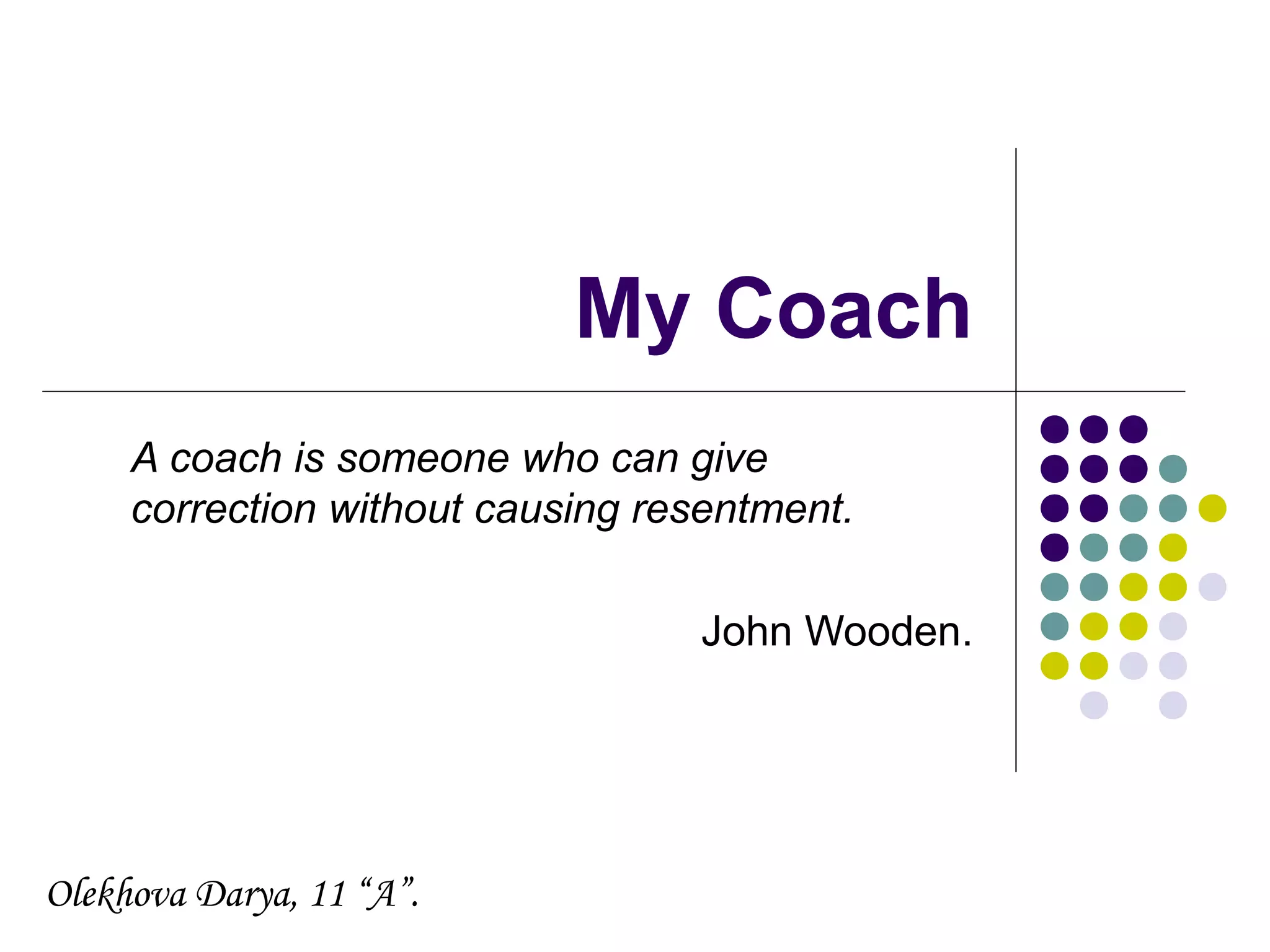 My Coach

A coach is someone who can give correction without causing resentment.

John Wooden.

Olekhova Darya, 11 “A”.